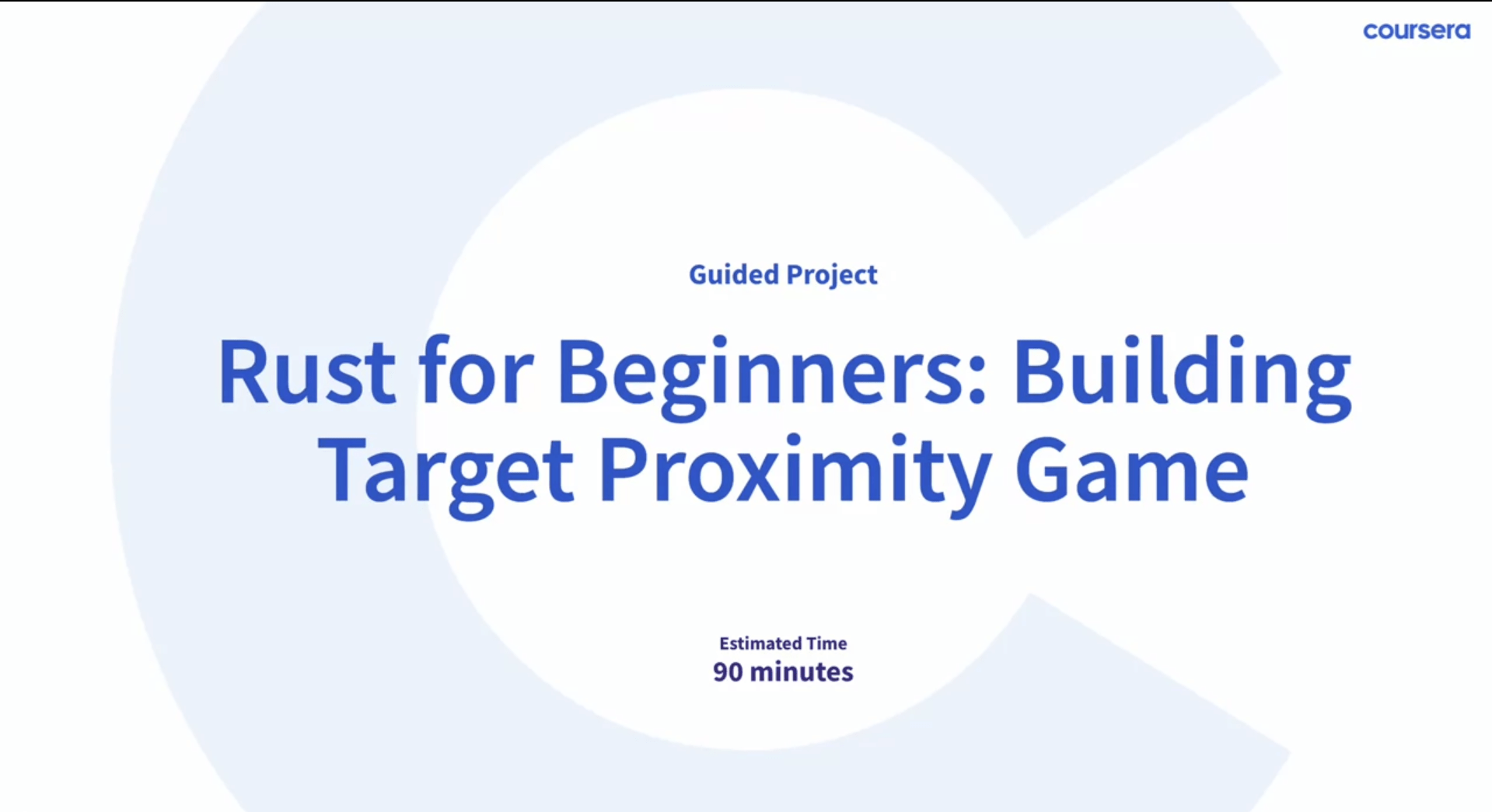 coursera

Guided Project

Rust for Beginners: Building Target Proximity Game

Estimated Time
90 minutes